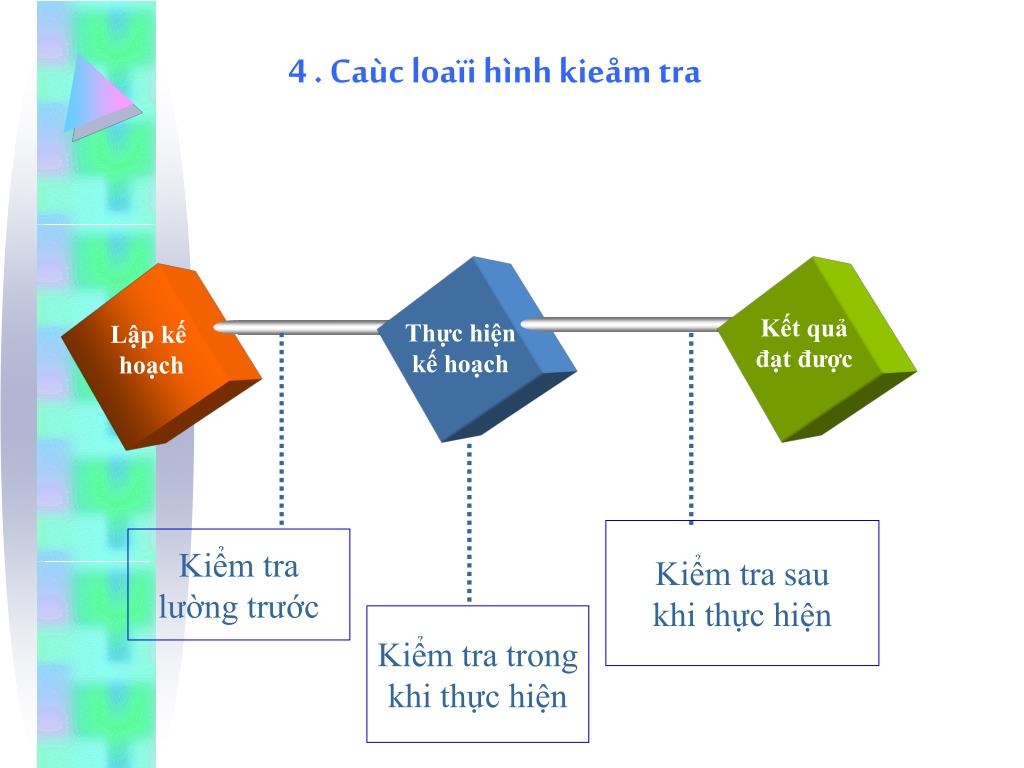 4 . Caùc loaïi hình kieåm tra

Lập kế hoạch

Thực hiện kế hoạch

Kết quả đạt được

Kiểm tra lường trước

Kiểm tra trong khi thực hiện

Kiểm tra sau khi thực hiện